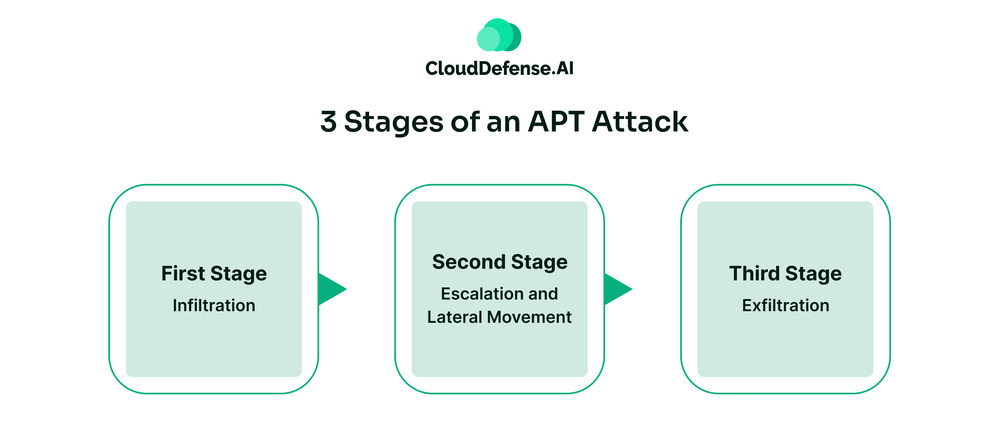 CloudDefense.AI

3 Stages of an APT Attack

First Stage
Infiltration

Second Stage
Escalation and Lateral Movement

Third Stage
Exfiltration